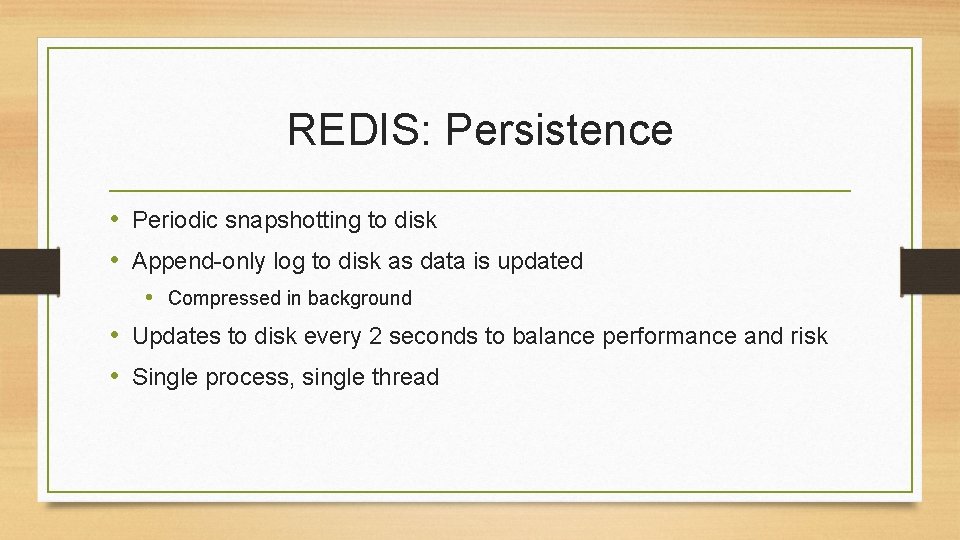 REDIS: Persistence

• Periodic snapshotting to disk
• Append-only log to disk as data is updated
  • Compressed in background
• Updates to disk every 2 seconds to balance performance and risk
• Single process, single thread